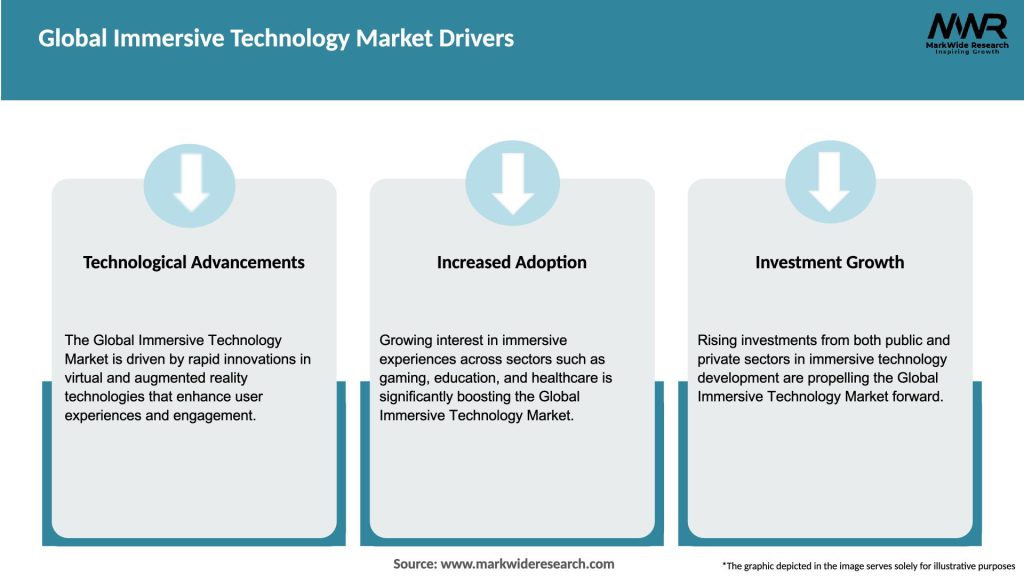 Global Immersive Technology Market Drivers

MWR
MarkWide Research
Inspiring Growth

Technological Advancements

The Global Immersive Technology Market is driven by rapid innovations in virtual and augmented reality technologies that enhance user experiences and engagement.

Increased Adoption

Growing interest in immersive experiences across sectors such as gaming, education, and healthcare is significantly boosting the Global Immersive Technology Market.

Investment Growth

Rising investments from both public and private sectors in immersive technology development are propelling the Global Immersive Technology Market forward.

Source: www.markwideresearch.com

*The graphic depicted in the image serves solely for illustrative purposes